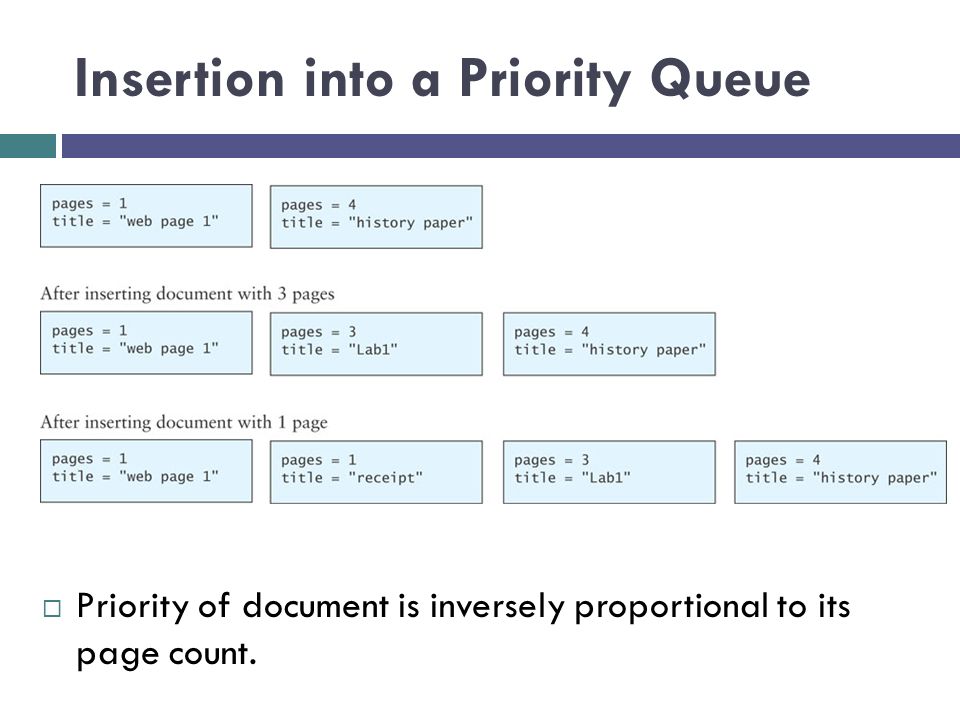 Insertion into a Priority Queue

pages = 1
title = "web page 1"

pages = 4
title = "history paper"

After inserting document with 3 pages

pages = 1
title = "web page 1"

pages = 3
title = "Lab1"

pages = 4
title = "history paper"

After inserting document with 1 page

pages = 1
title = "web page 1"

pages = 1
title = "receipt"

pages = 3
title = "Lab1"

pages = 4
title = "history paper"

□ Priority of document is inversely proportional to its page count.